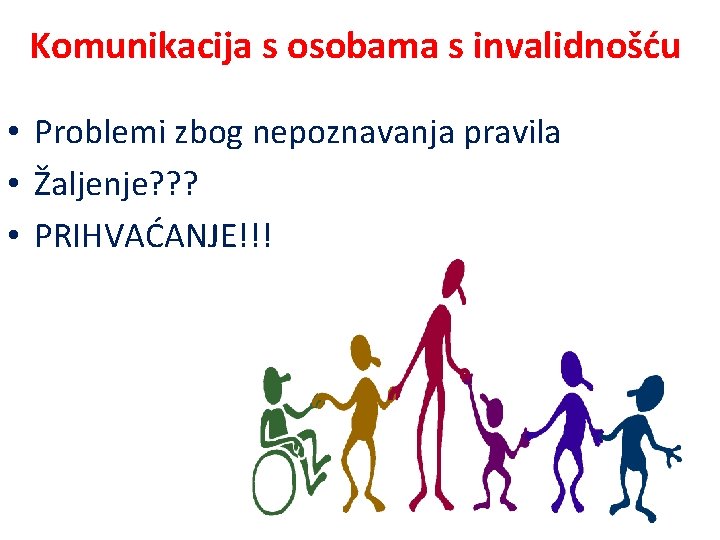 Komunikacija s osobama s invalidnošću

• Problemi zbog nepoznavanja pravila
• Žaljenje???
• PRIHVAĆANJE!!!